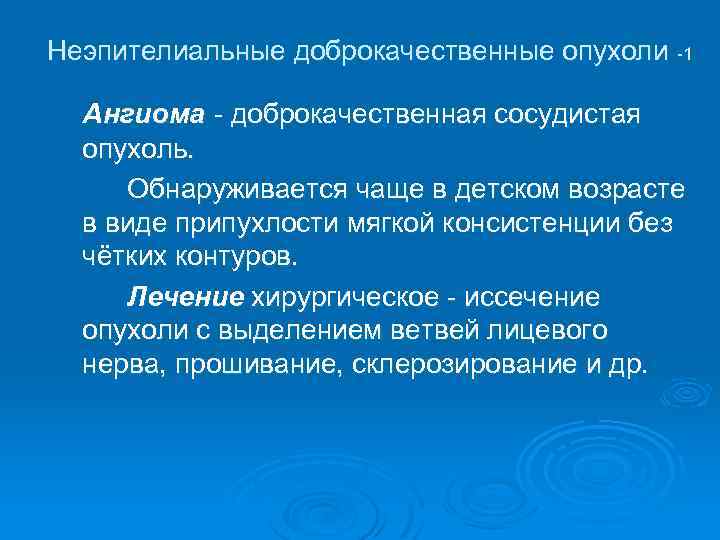 Неэпителиальные доброкачественные опухоли -1

Ангиома - доброкачественная сосудистая опухоль.

Обнаруживается чаще в детском возрасте в виде припухлости мягкой консистенции без чётких контуров.

Лечение хирургическое - иссечение опухоли с выделением ветвей лицевого нерва, прошивание, склерозирование и др.